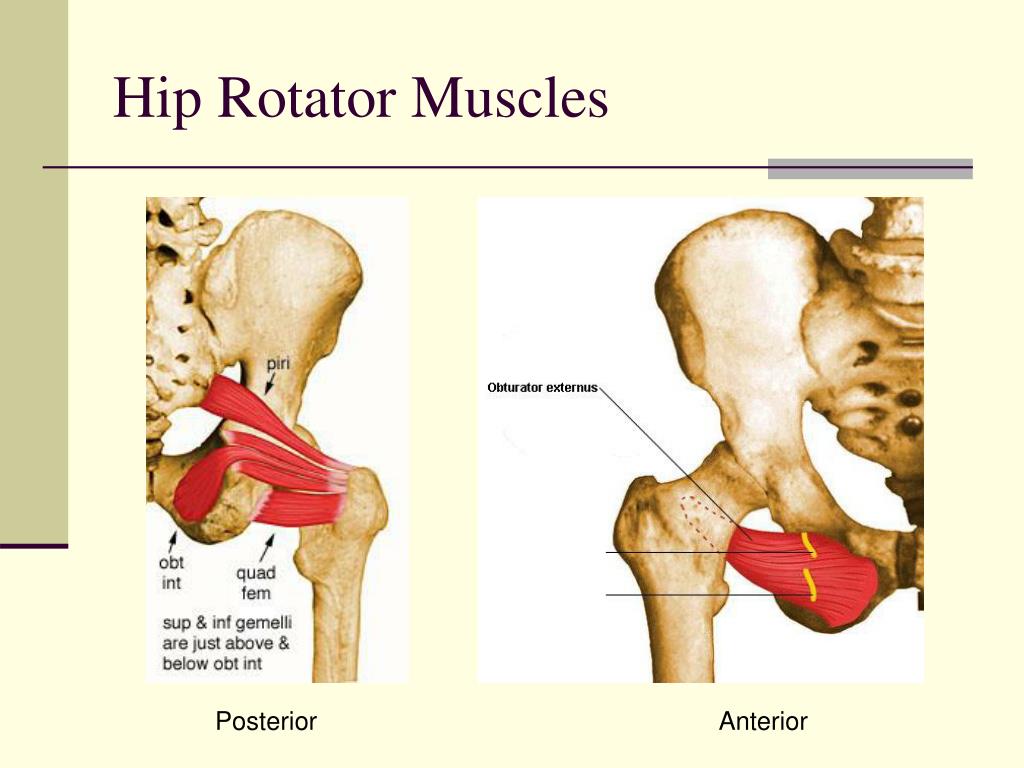 Hip Rotator Muscles

piri

obt int

quad fem

sup & inf gemelli are just above & below obt int

Obturator externus

Posterior

Anterior